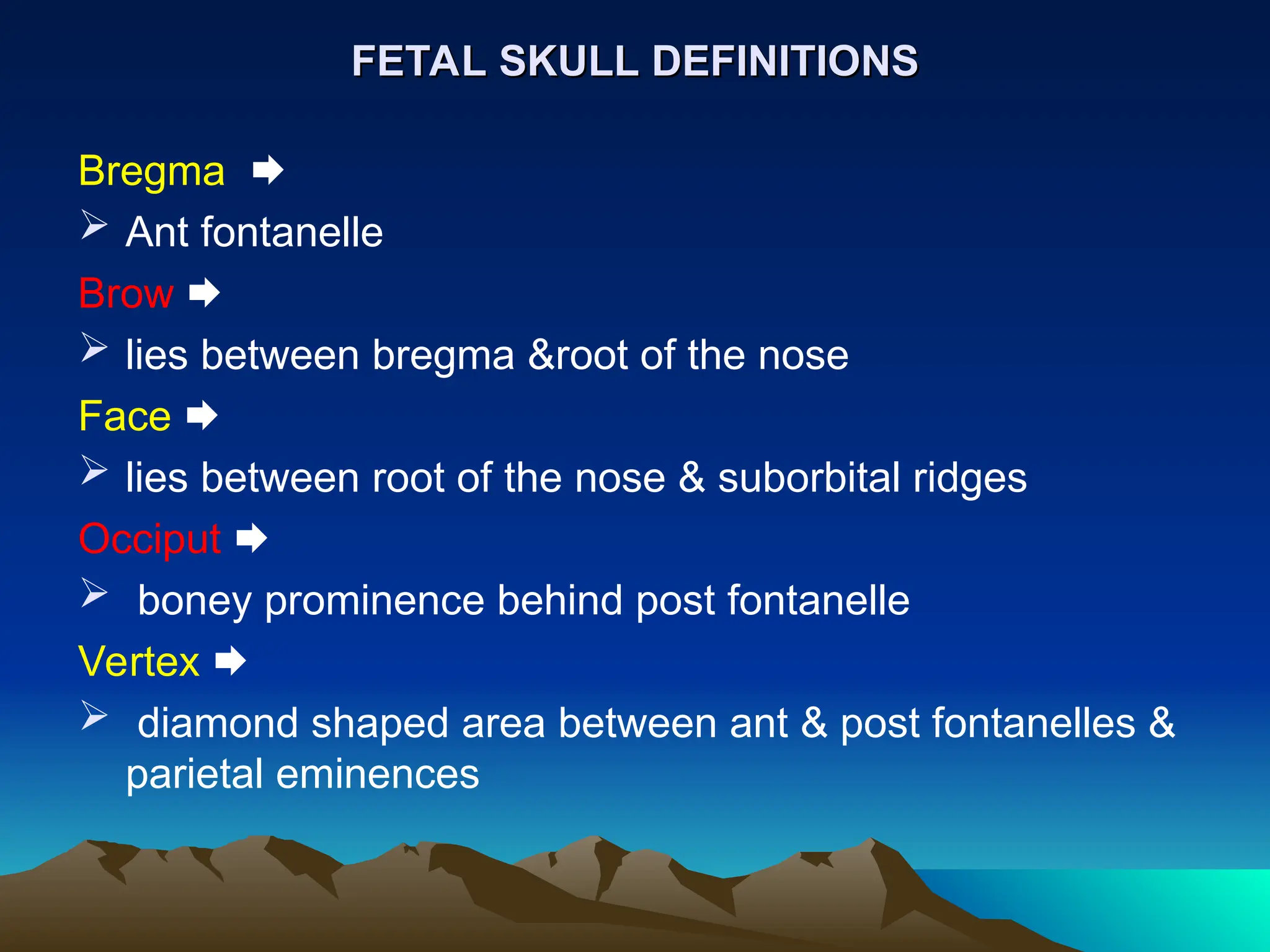 FETAL SKULL DEFINITIONS

Bregma ➡
➢ Ant fontanelle
Brow ➡
➢ lies between bregma &root of the nose
Face ➡
➢ lies between root of the nose & suborbital ridges
Occiput ➡
➢ boney prominence behind post fontanelle
Vertex ➡
➢ diamond shaped area between ant & post fontanelles & parietal eminences